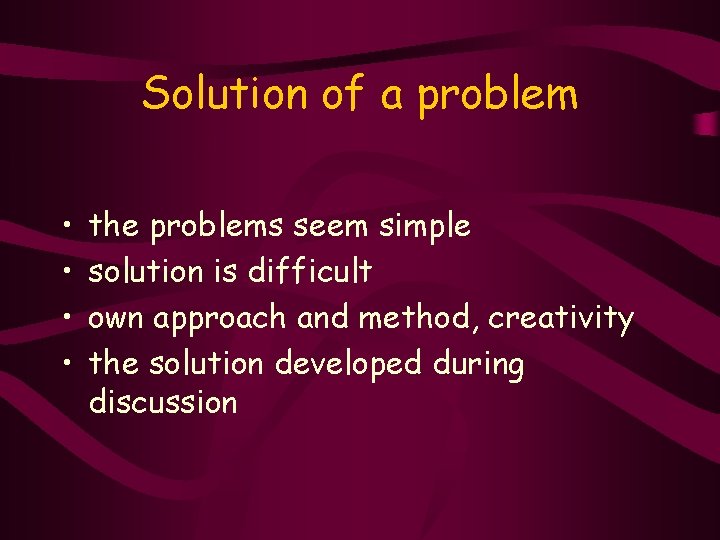 Solution of a problem

• the problems seem simple
• solution is difficult
• own approach and method, creativity
• the solution developed during discussion